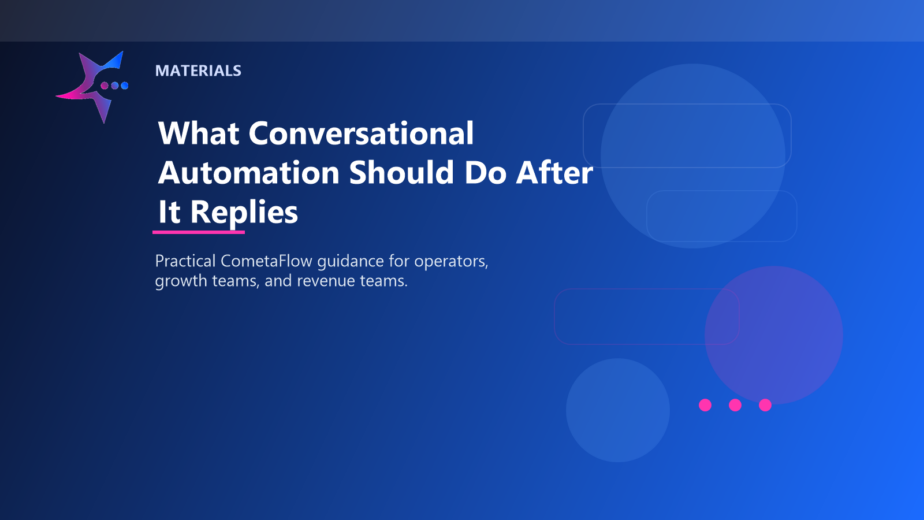 MATERIALS

What Conversational Automation Should Do After It Replies

Practical CometaFlow guidance for operators, growth teams, and revenue teams.